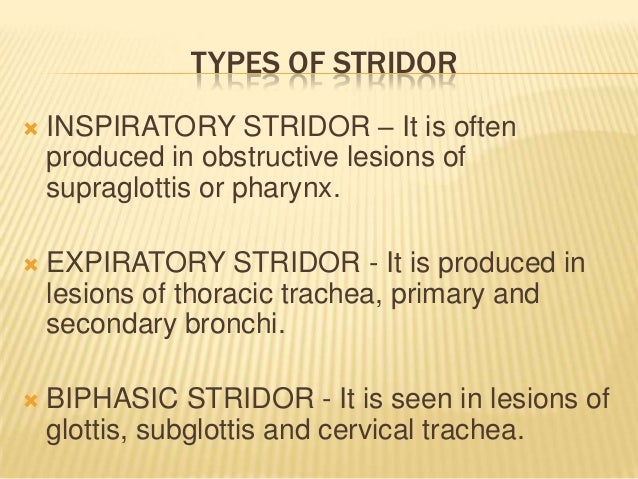 TYPES OF STRIDOR

INSPIRATORY STRIDOR – It is often produced in obstructive lesions of supraglottis or pharynx.

EXPIRATORY STRIDOR - It is produced in lesions of thoracic trachea, primary and secondary bronchi.

BIPHASIC STRIDOR - It is seen in lesions of glottis, subglottis and cervical trachea.